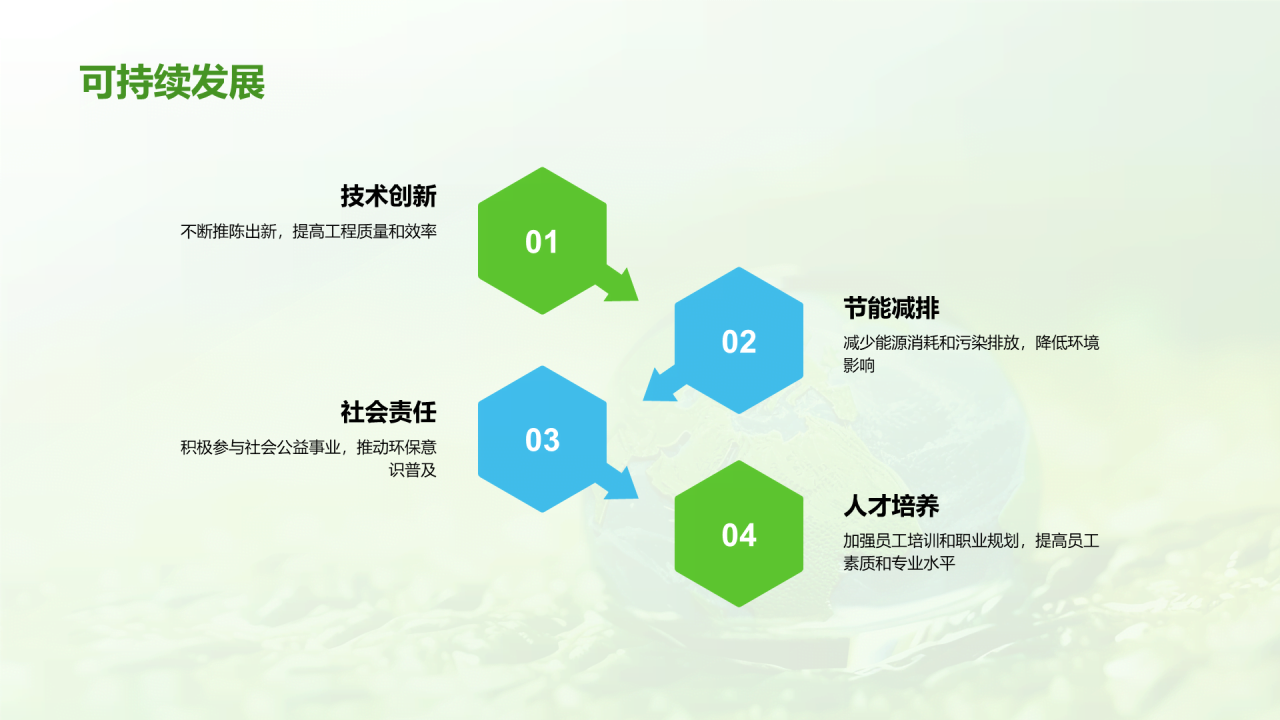 可持续发展

技术创新

不断推陈出新，提高工程质量和效率

01

02

节能减排

减少能源消耗和污染排放，降低环境影响

社会责任

积极参与社会公益事业，推动环保意识普及

03

04

人才培养

加强员工培训和职业规划，提高员工素质和专业水平